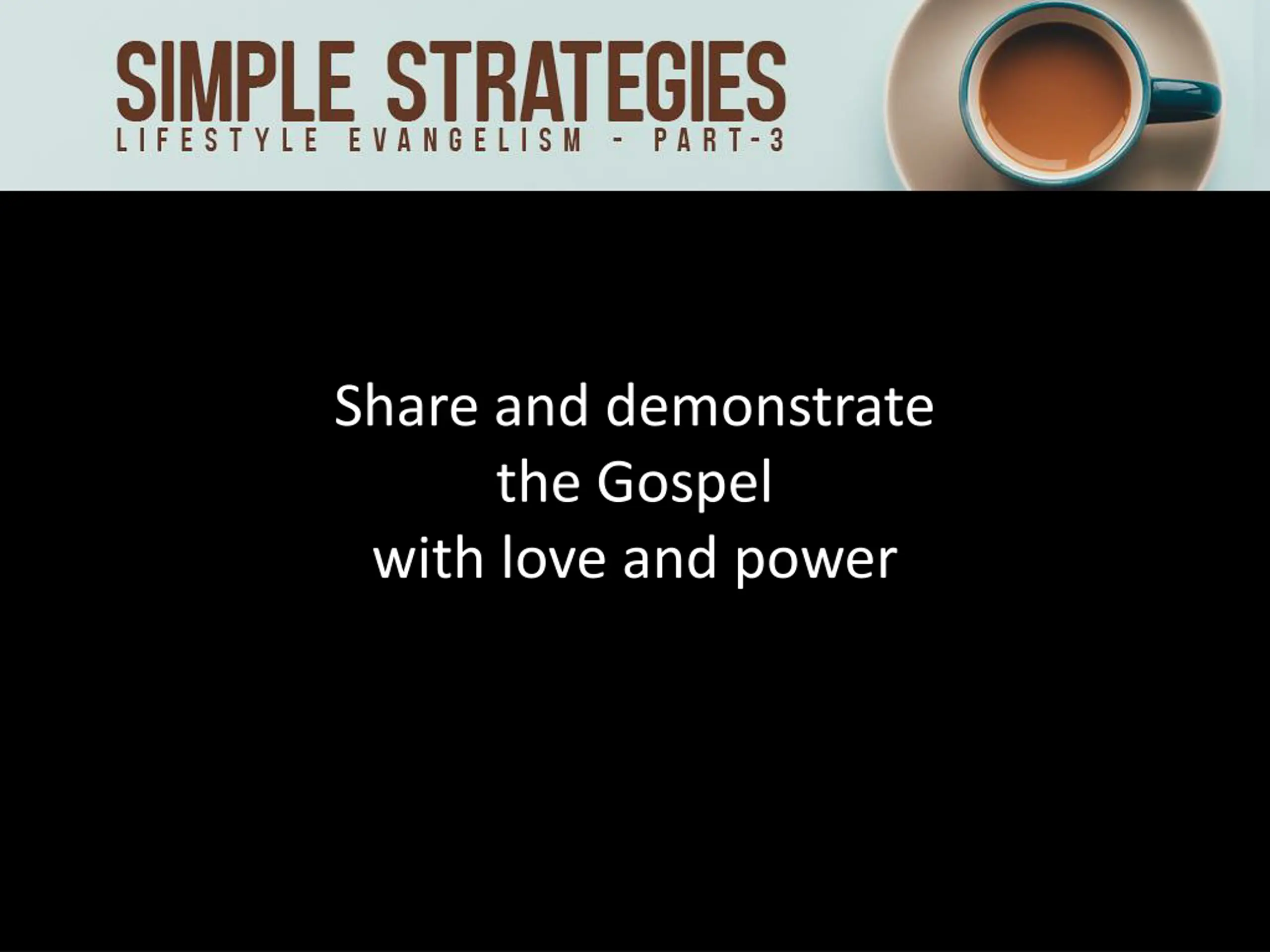 SIMPLE STRATEGIES
LIFESTYLE EVANGELISM - PART-3

Share and demonstrate the Gospel with love and power